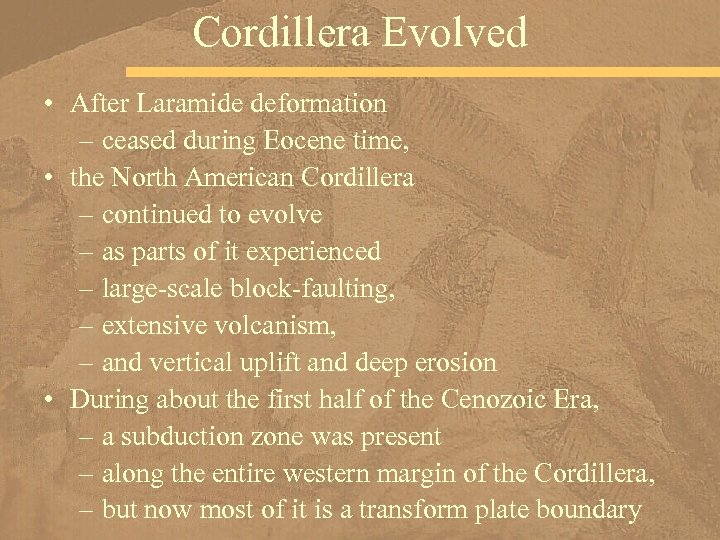 Cordillera Evolved

• After Laramide deformation
– ceased during Eocene time,
• the North American Cordillera
– continued to evolve
– as parts of it experienced
– large-scale block-faulting,
– extensive volcanism,
– and vertical uplift and deep erosion
• During about the first half of the Cenozoic Era,
– a subduction zone was present
– along the entire western margin of the Cordillera,
– but now most of it is a transform plate boundary